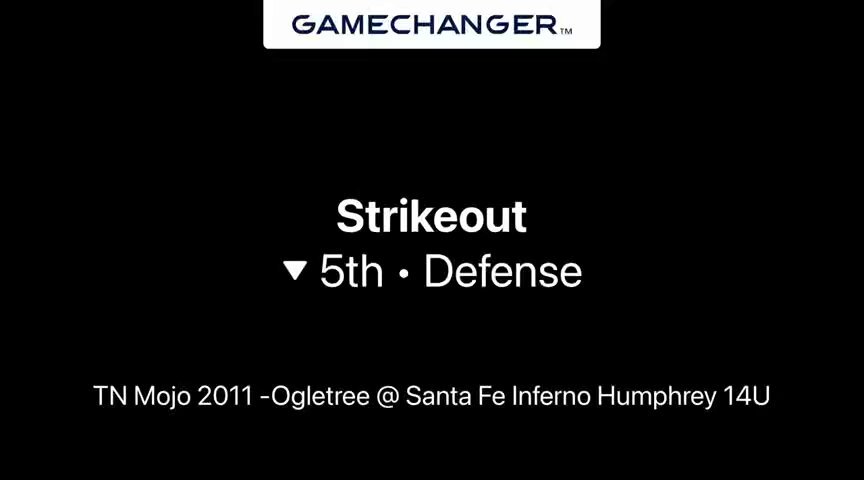 GAMECHANGER™

Strikeout

▼ 5th • Defense

TN Mojo 2011 -Ogletree @ Santa Fe Inferno Humphrey 14U